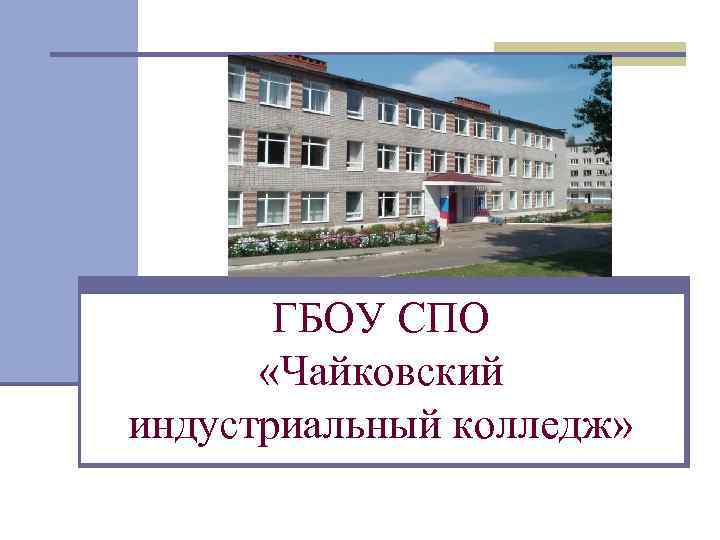 ГБОУ СПО
«Чайковский
индустриальный колледж»